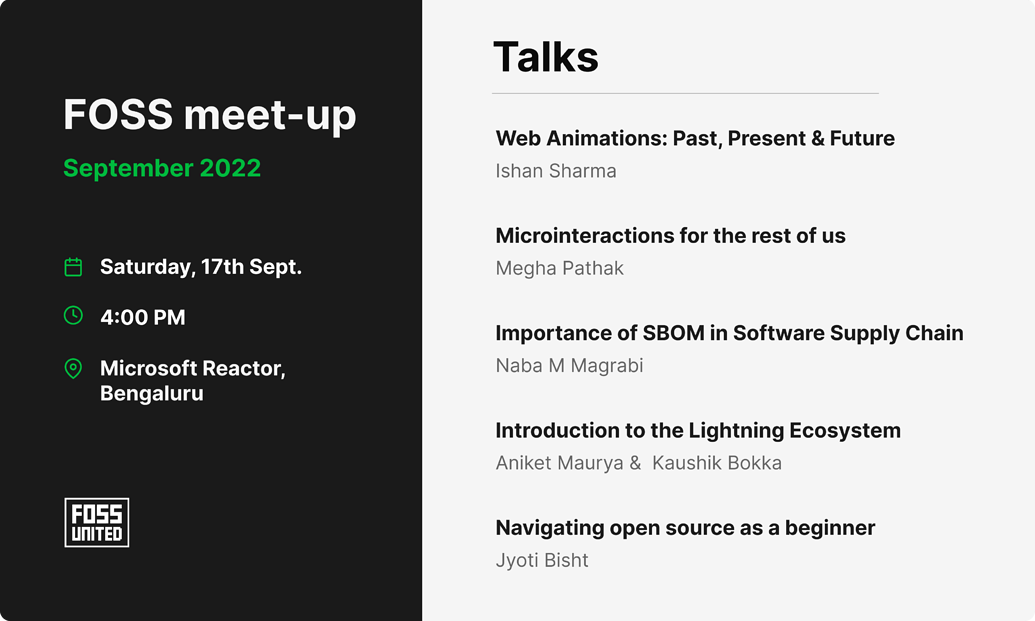 FOSS meet-up

September 2022

Saturday, 17th Sept.

4:00 PM

Microsoft Reactor, Bengaluru

FOSS UNITED

Talks

Web Animations: Past, Present & Future
Ishan Sharma

Microinteractions for the rest of us
Megha Pathak

Importance of SBOM in Software Supply Chain
Naba M Magrabi

Introduction to the Lightning Ecosystem
Aniket Maurya & Kaushik Bokka

Navigating open source as a beginner
Jyoti Bisht